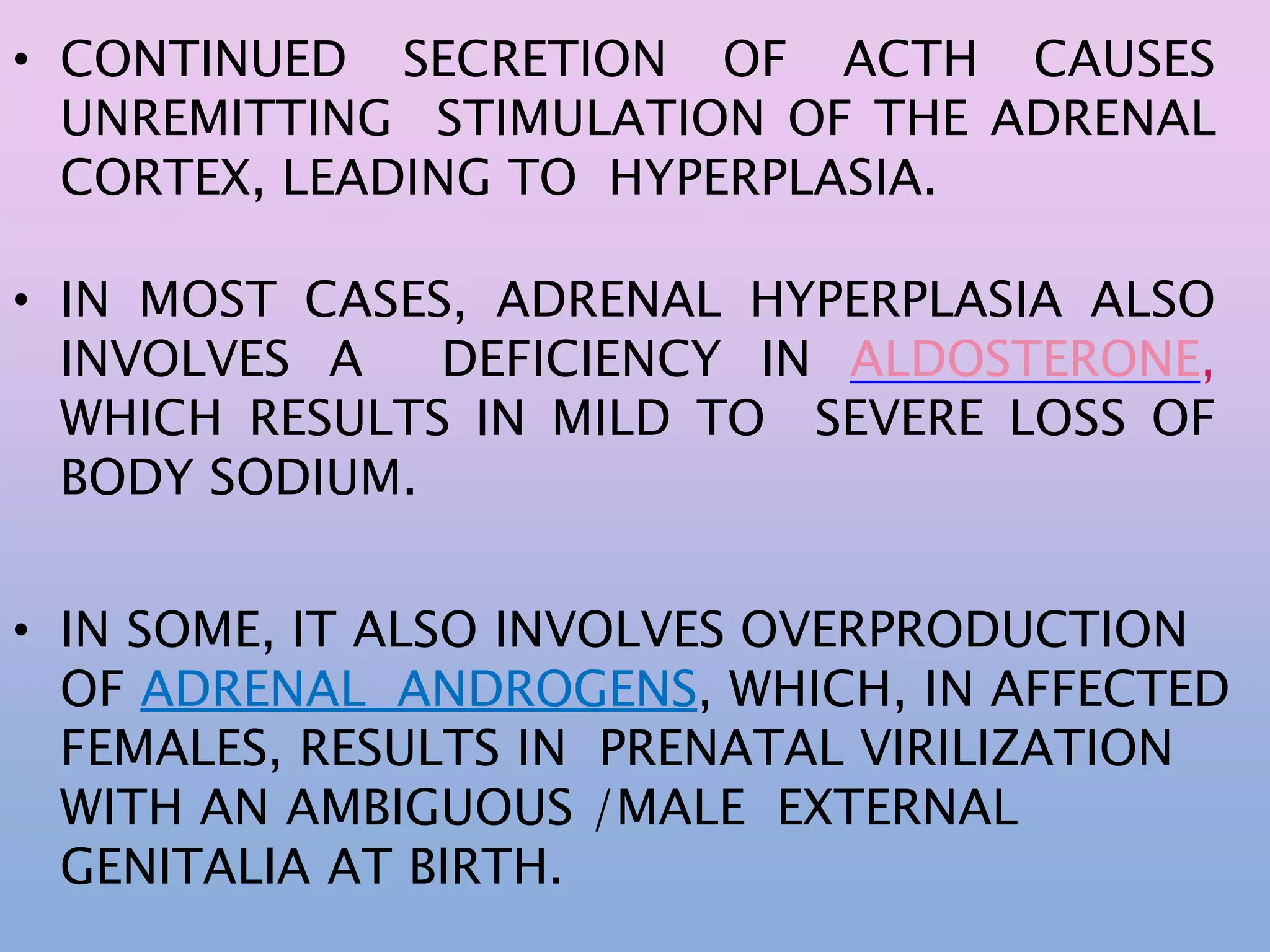 • CONTINUED SECRETION OF ACTH CAUSES UNREMITTING STIMULATION OF THE ADRENAL CORTEX, LEADING TO HYPERPLASIA.

• IN MOST CASES, ADRENAL HYPERPLASIA ALSO INVOLVES A DEFICIENCY IN ALDOSTERONE, WHICH RESULTS IN MILD TO SEVERE LOSS OF BODY SODIUM.

• IN SOME, IT ALSO INVOLVES OVERPRODUCTION OF ADRENAL ANDROGENS, WHICH, IN AFFECTED FEMALES, RESULTS IN PRENATAL VIRILIZATION WITH AN AMBIGUOUS /MALE EXTERNAL GENITALIA AT BIRTH.